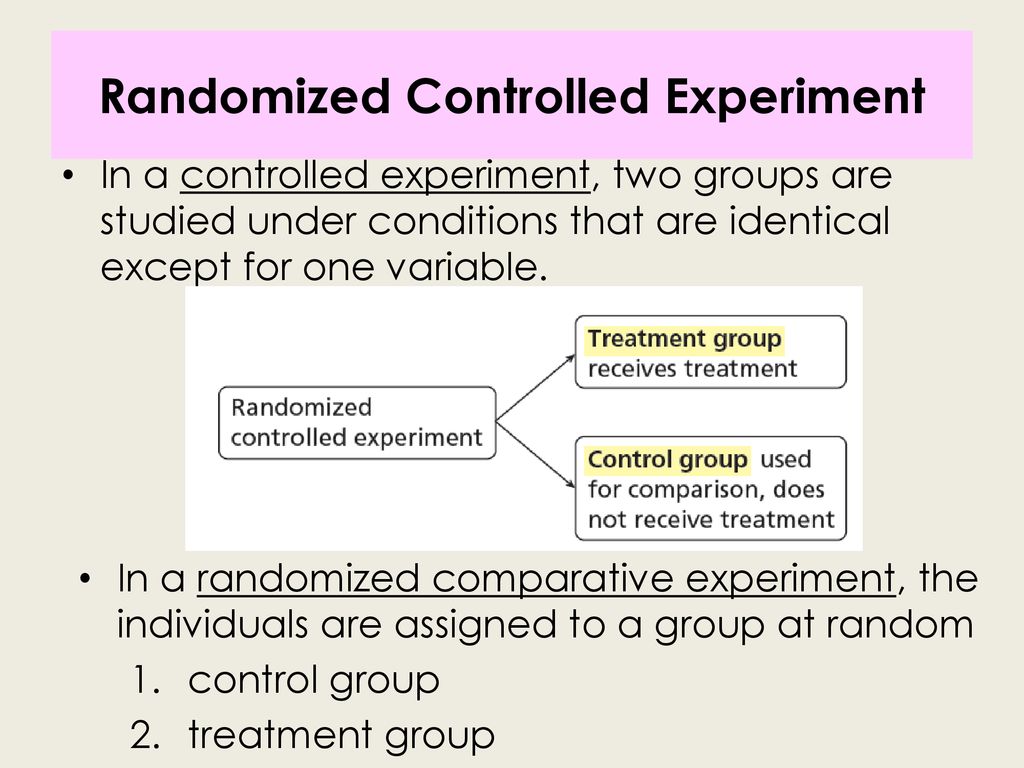 Randomized Controlled Experiment

• In a controlled experiment, two groups are studied under conditions that are identical except for one variable.

Randomized controlled experiment

Treatment group receives treatment

Control group used for comparison, does not receive treatment

• In a randomized comparative experiment, the individuals are assigned to a group at random
1. control group
2. treatment group